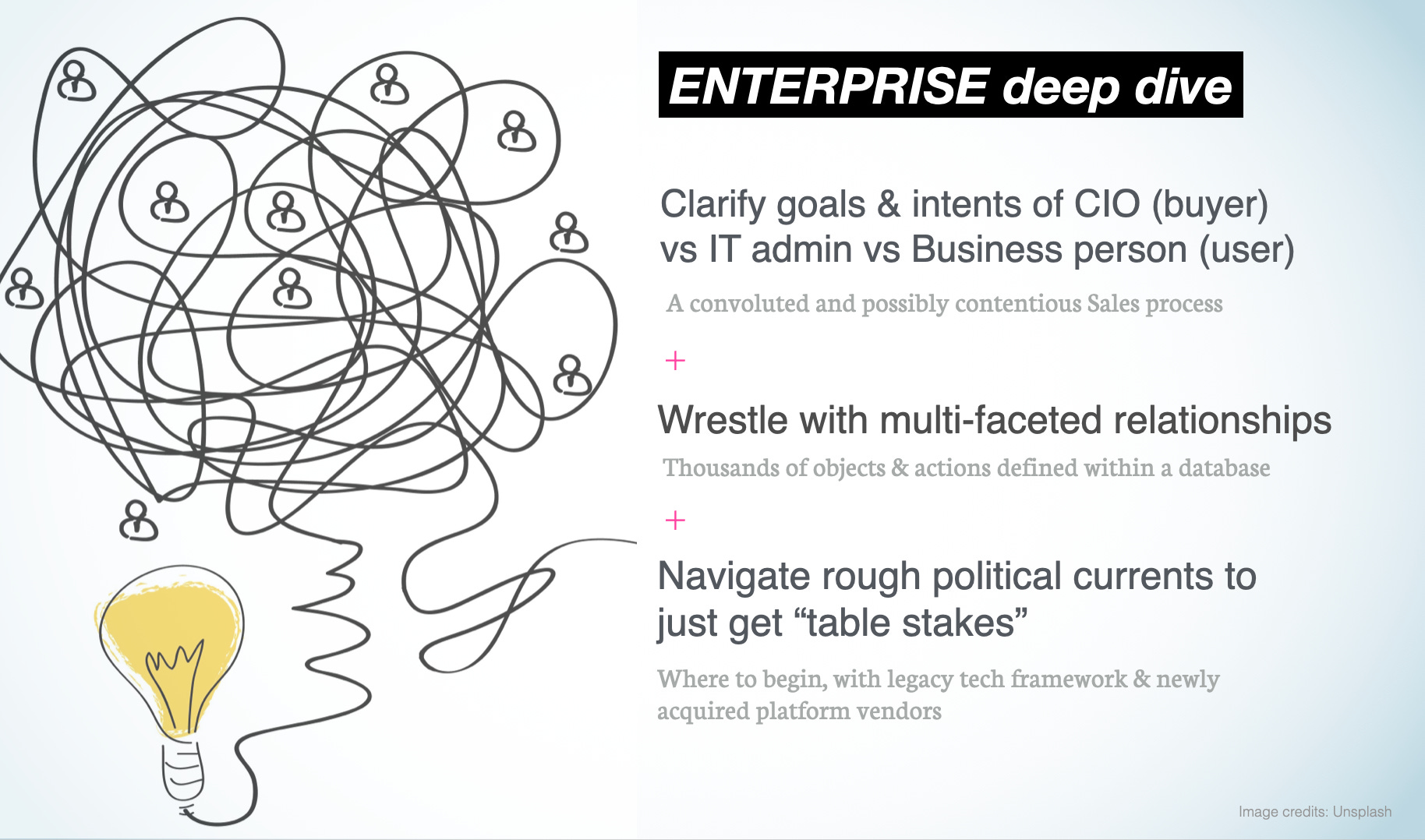 ENTERPRISE deep dive

Clarify goals & intents of CIO (buyer) vs IT admin vs Business person (user)

A convoluted and possibly contentious Sales process

+

Wrestle with multi-faceted relationships

Thousands of objects & actions defined within a database

+

Navigate rough political currents to just get “table stakes”

Where to begin, with legacy tech framework & newly acquired platform vendors

Image credits: Unsplash